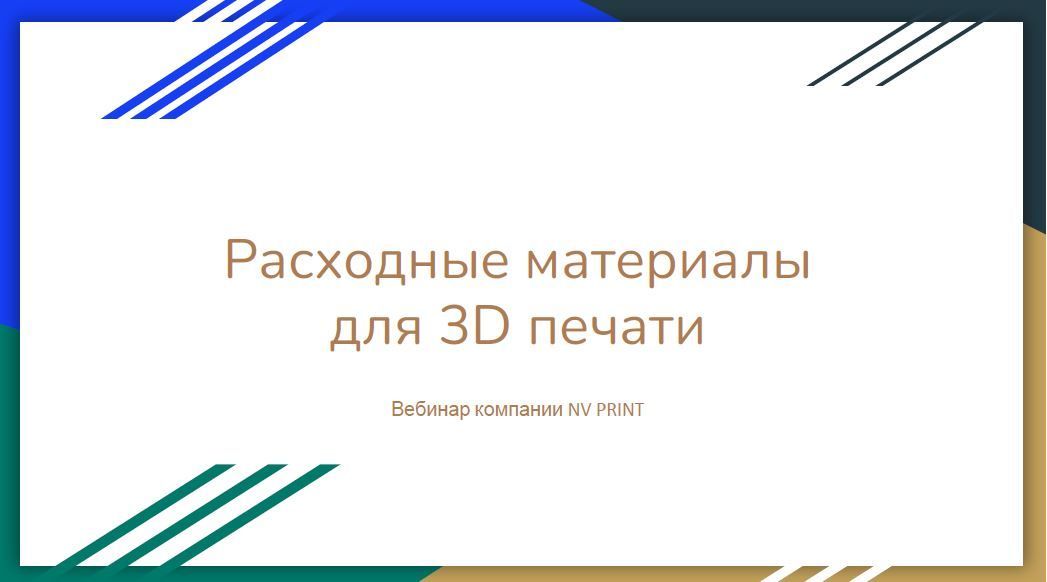 Расходные материалы для 3D печати

Вебинар компании NV PRINT